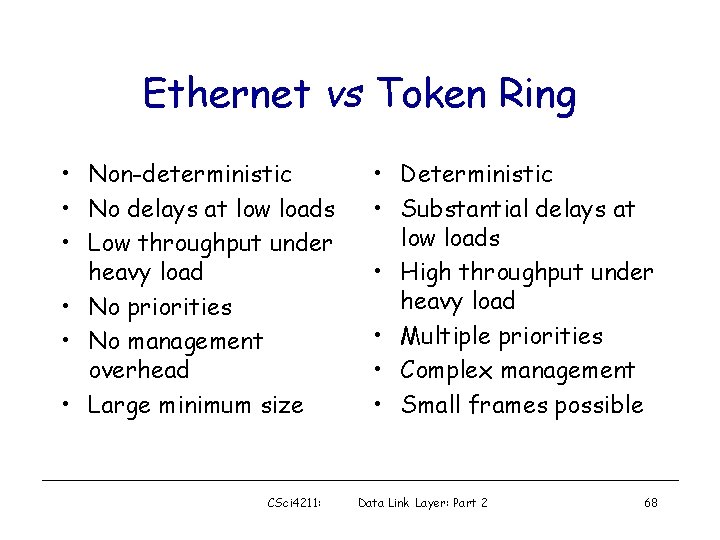 Ethernet vs Token Ring

• Non-deterministic
• No delays at low loads
• Low throughput under heavy load
• No priorities
• No management overhead
• Large minimum size

• Deterministic
• Substantial delays at low loads
• High throughput under heavy load
• Multiple priorities
• Complex management
• Small frames possible

CSci4211: Data Link Layer: Part 2 68